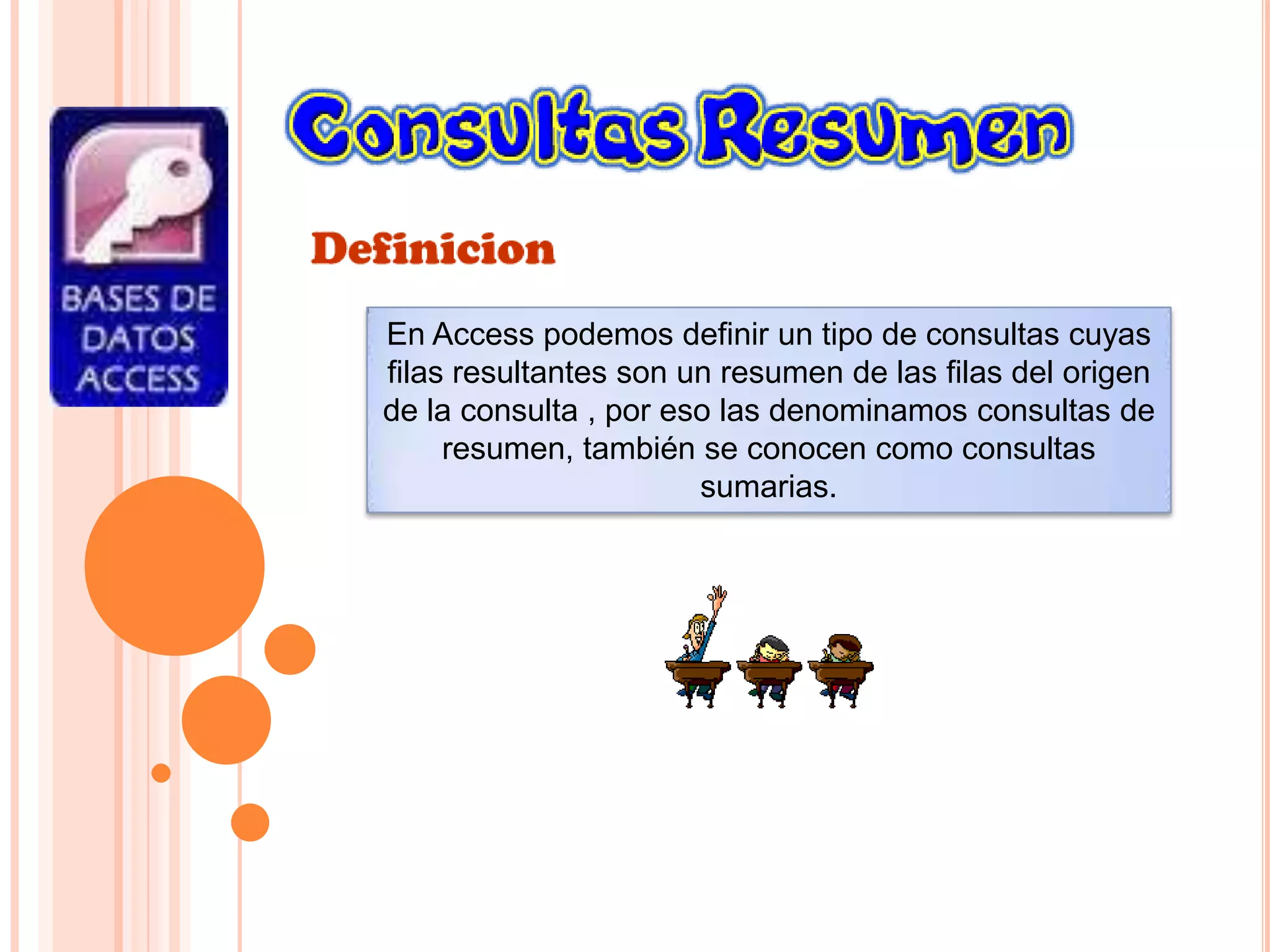 BASES DE DATOS ACCESS

Consultas Resumen

Definicion

En Access podemos definir un tipo de consultas cuyas filas resultantes son un resumen de las filas del origen de la consulta , por eso las denominamos consultas de resumen, también se conocen como consultas sumarias.